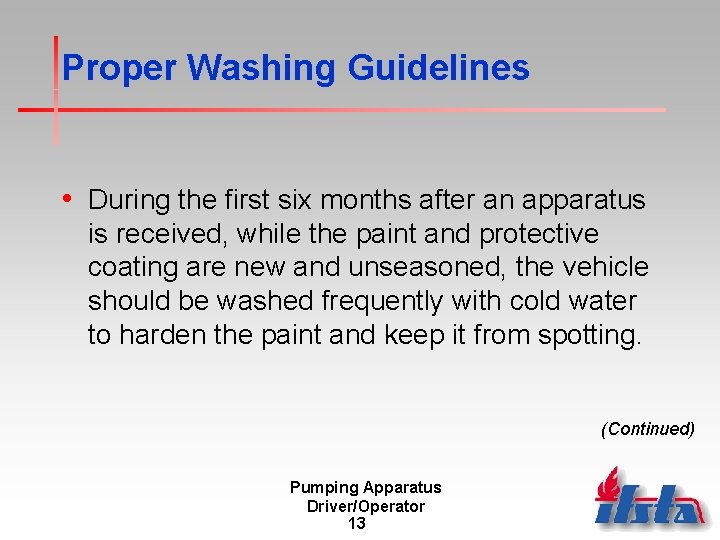 Proper Washing Guidelines

• During the first six months after an apparatus is received, while the paint and protective coating are new and unseasoned, the vehicle should be washed frequently with cold water to harden the paint and keep it from spotting.

(Continued)

Pumping Apparatus
Driver/Operator
13

ifsta